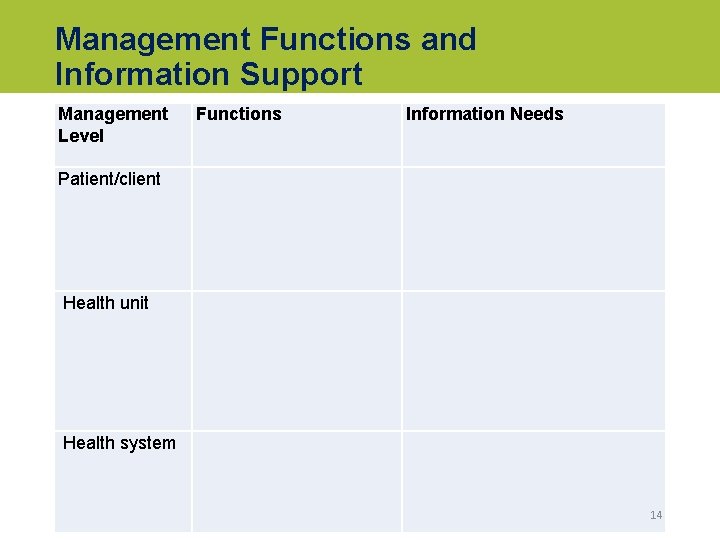 Management Functions and Information Support

| Management Level | Functions | Information Needs |
|---|---|---|
| Patient/client | | |
| Health unit | | |
| Health system | | |

14